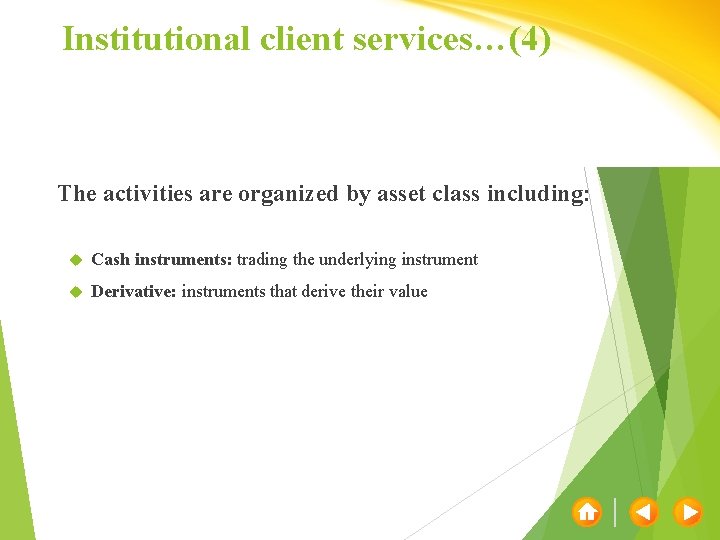 Institutional client services…(4)

The activities are organized by asset class including:

Cash instruments: trading the underlying instrument

Derivative: instruments that derive their value